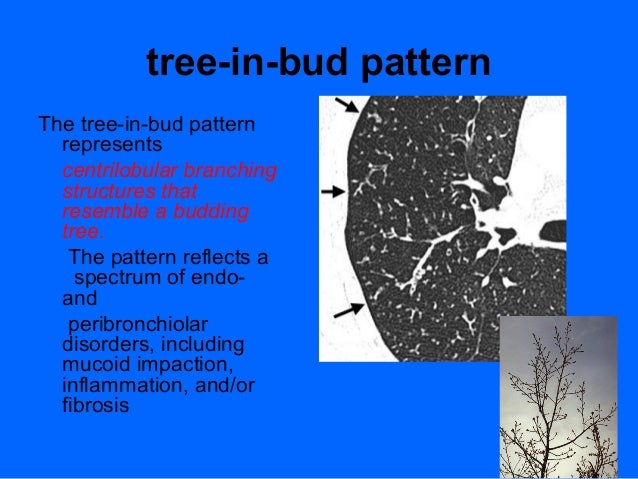 tree-in-bud pattern

The tree-in-bud pattern represents

centrilobular branching structures that resemble a budding tree.

The pattern reflects a spectrum of endo- and

peribronchiolar disorders, including mucoid impaction, inflammation, and/or fibrosis